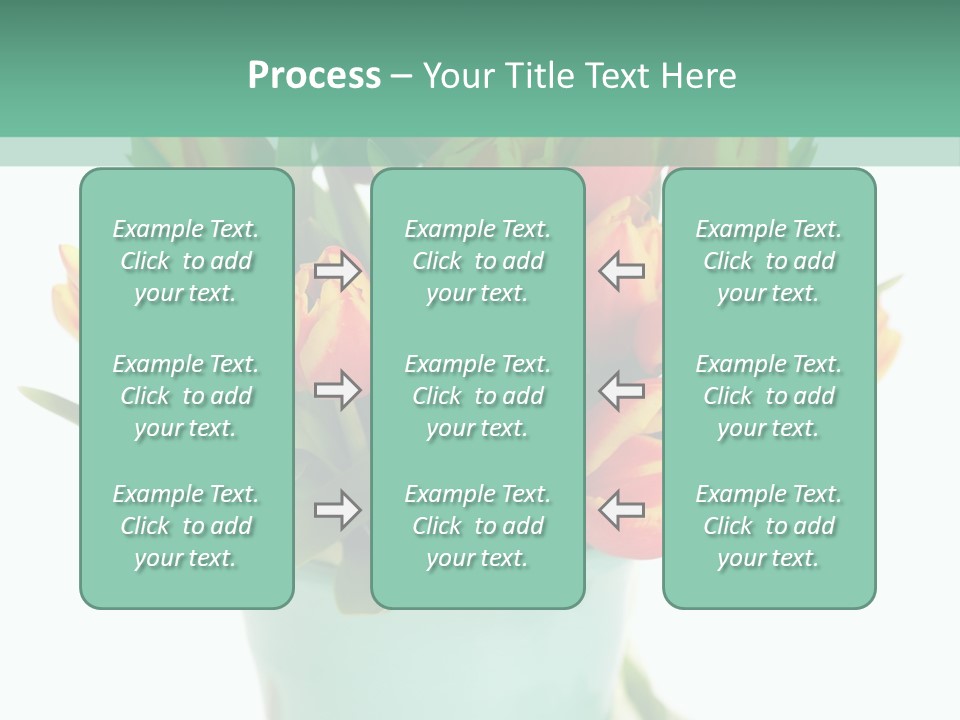 Process – Your Title Text Here

Example Text. Click to add your text.

Example Text. Click to add your text.

Example Text. Click to add your text.

Example Text. Click to add your text.

Example Text. Click to add your text.

Example Text. Click to add your text.

Example Text. Click to add your text.

Example Text. Click to add your text.

Example Text. Click to add your text.